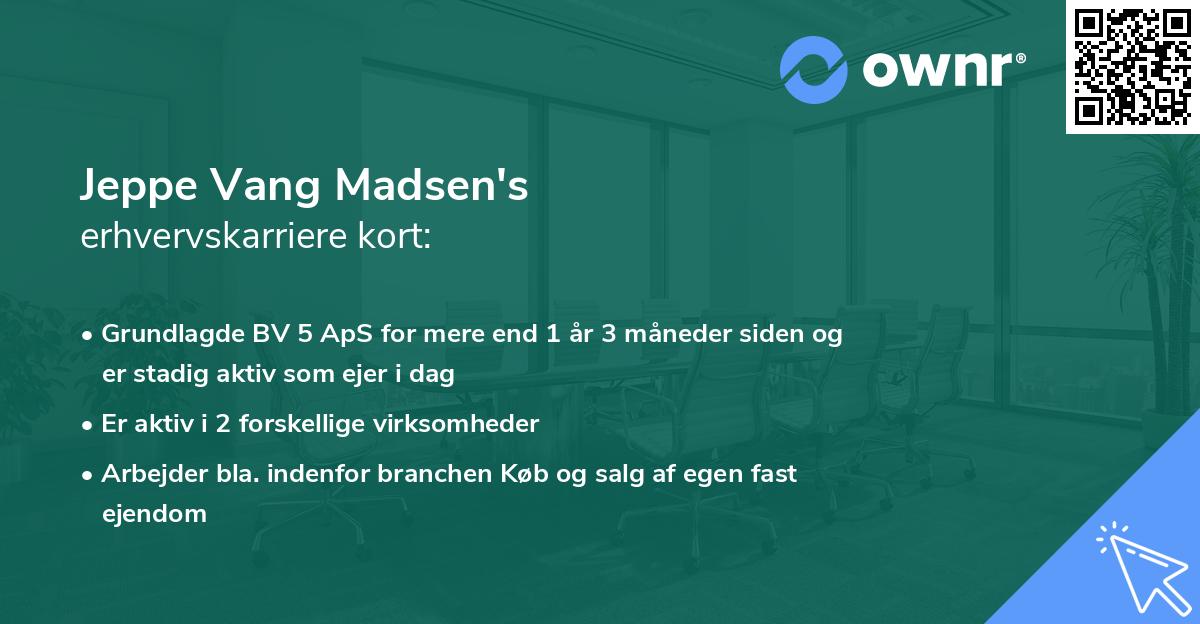 ownr®

Jeppe Vang Madsen's
erhvervskarriere kort:

• Grundlagde BV 5 ApS for mere end 1 år 3 måneder siden og er stadig aktiv som ejer i dag

• Er aktiv i 2 forskellige virksomheder

• Arbejder bla. indenfor branchen Køb og salg af egen fast ejendom